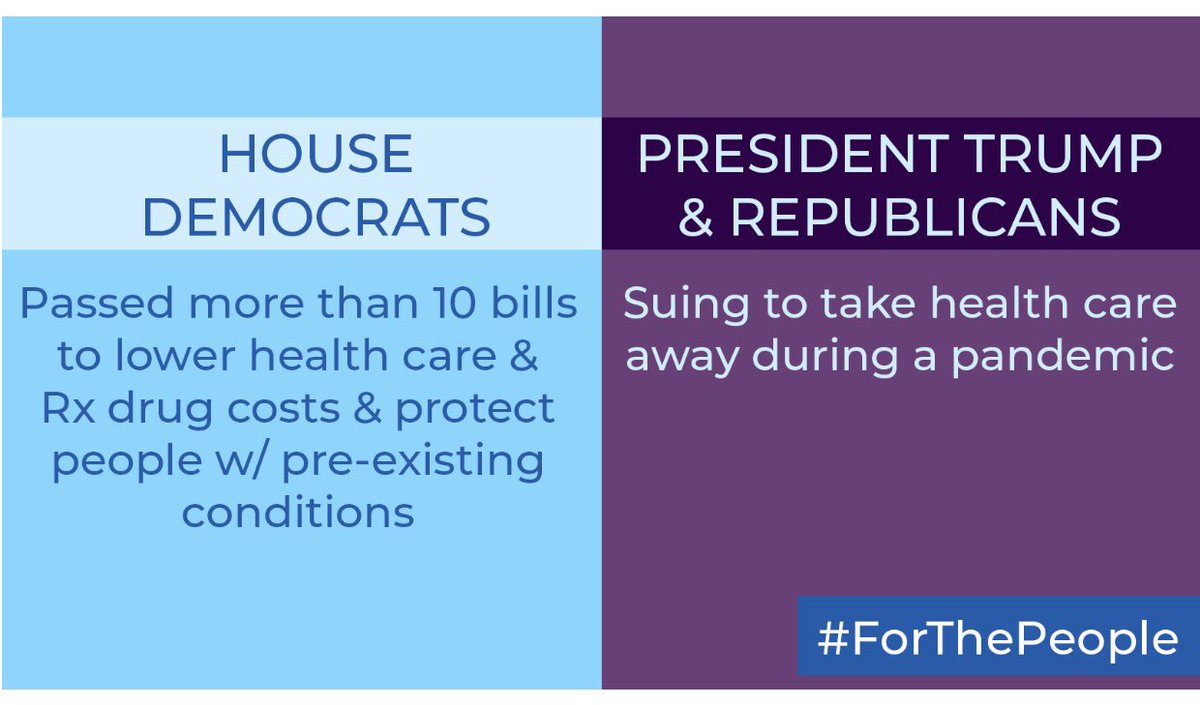 HOUSE DEMOCRATS

Passed more than 10 bills to lower health care & Rx drug costs & protect people w/ pre-existing conditions

PRESIDENT TRUMP & REPUBLICANS

Suing to take health care away during a pandemic

#ForThePeople